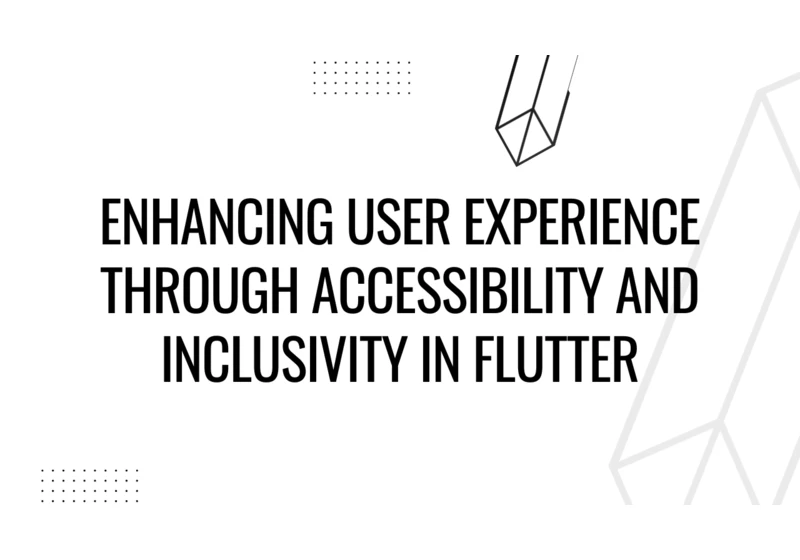 ENHANCING USER EXPERIENCE THROUGH ACCESSIBILITY AND INCLUSIVITY IN FLUTTER